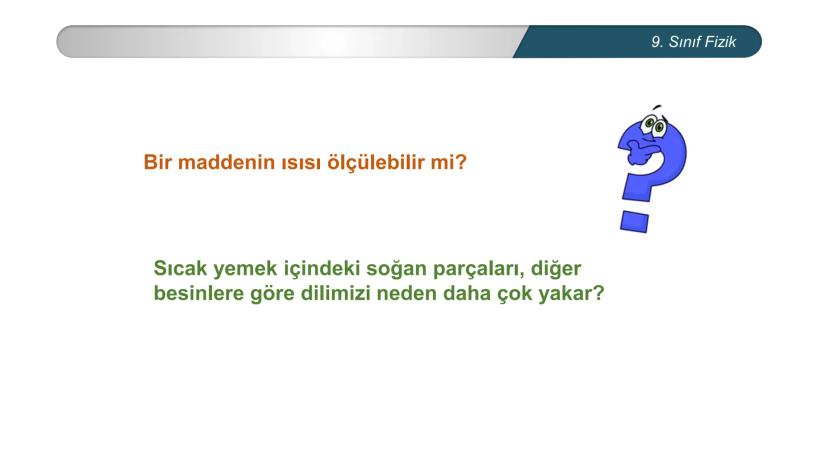 9. Sınıf Fizik

Bir maddenin ısısı ölçülebilir mi?

Sıcak yemek içindeki soğan parçaları, diğer besinlere göre dilimizi neden daha çok yakar?